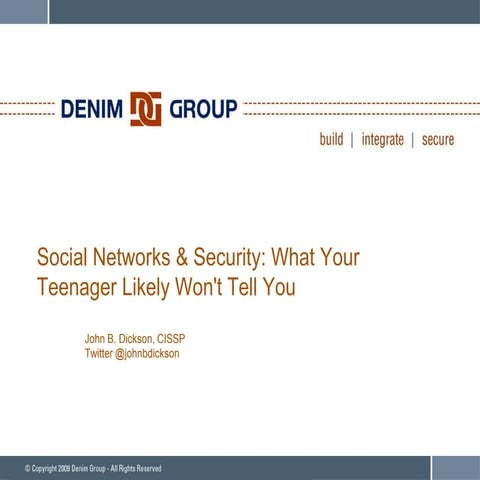 DENIM DG GROUP

build | integrate | secure

Social Networks & Security: What Your Teenager Likely Won't Tell You

John B. Dickson, CISSP
Twitter @johnbdickson

© Copyright 2009 Denim Group - All Rights Reserved